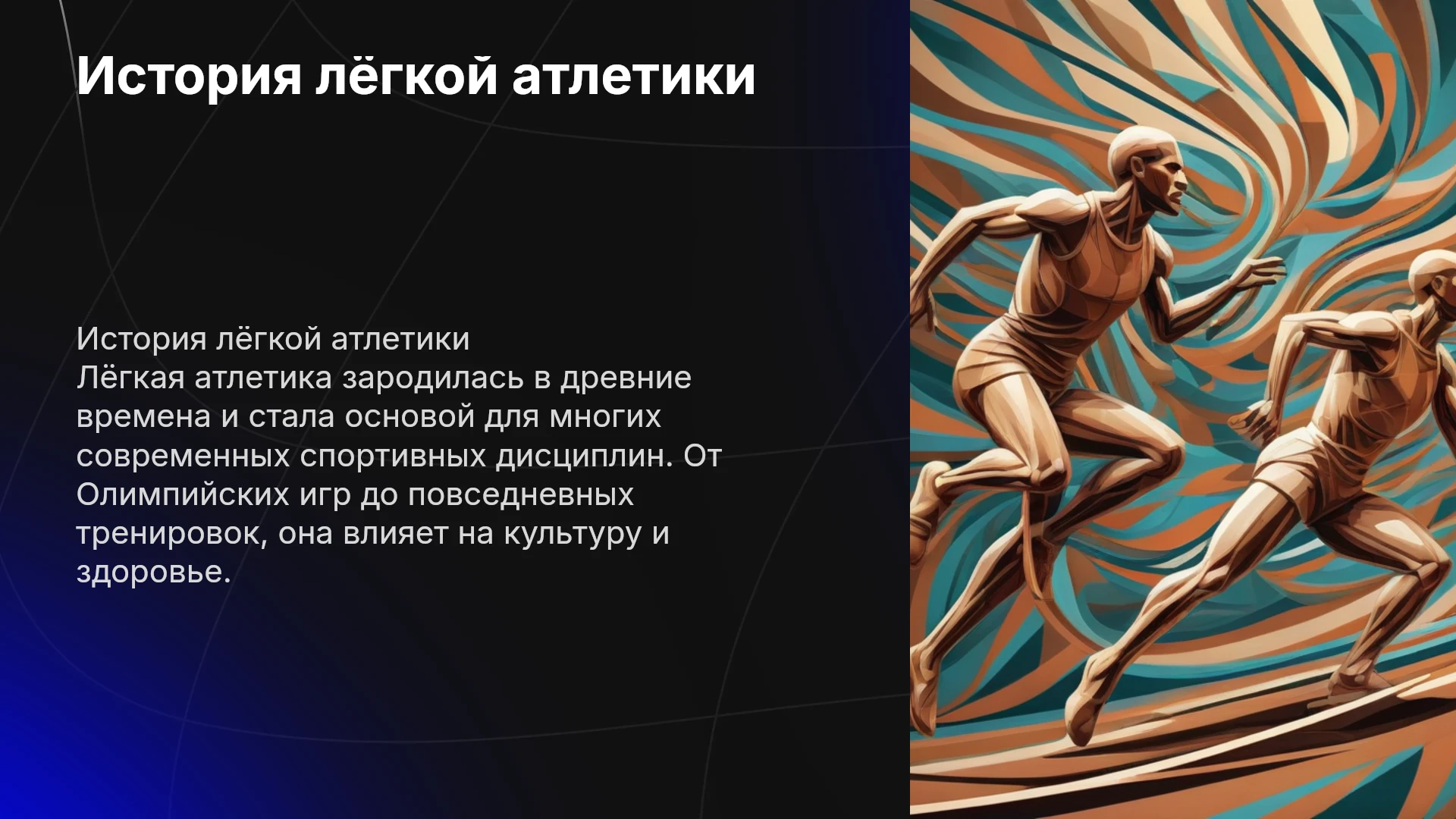 История лёгкой атлетики

История лёгкой атлетики
Лёгкая атлетика зародилась в древние времена и стала основой для многих современных спортивных дисциплин. От Олимпийских игр до повседневных тренировок, она влияет на культуру и здоровье.